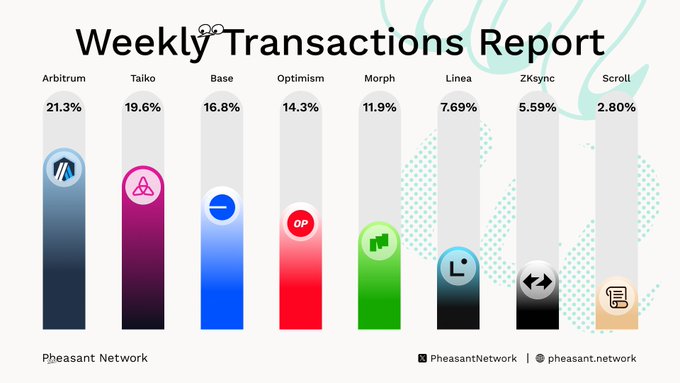 Weekly Transactions Report

Arbitrum
21.3%

Taiko
19.6%

Base
16.8%

Optimism
14.3%
OP

Morph
11.9%

Linea
7.69%

ZKsync
5.59%

Scroll
2.80%

Pheasant Network

PheasantNetwork | pheasant.network